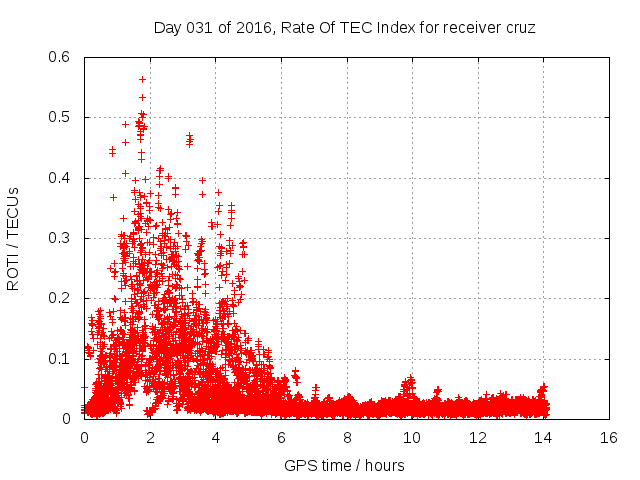 Day 031 of 2016, Rate Of TEC Index for receiver cruz

ROTI / TECUs

0.6
0.5
0.4
0.3
0.2
0.1
0

0 2 4 6 8 10 12 14 16

GPS time / hours